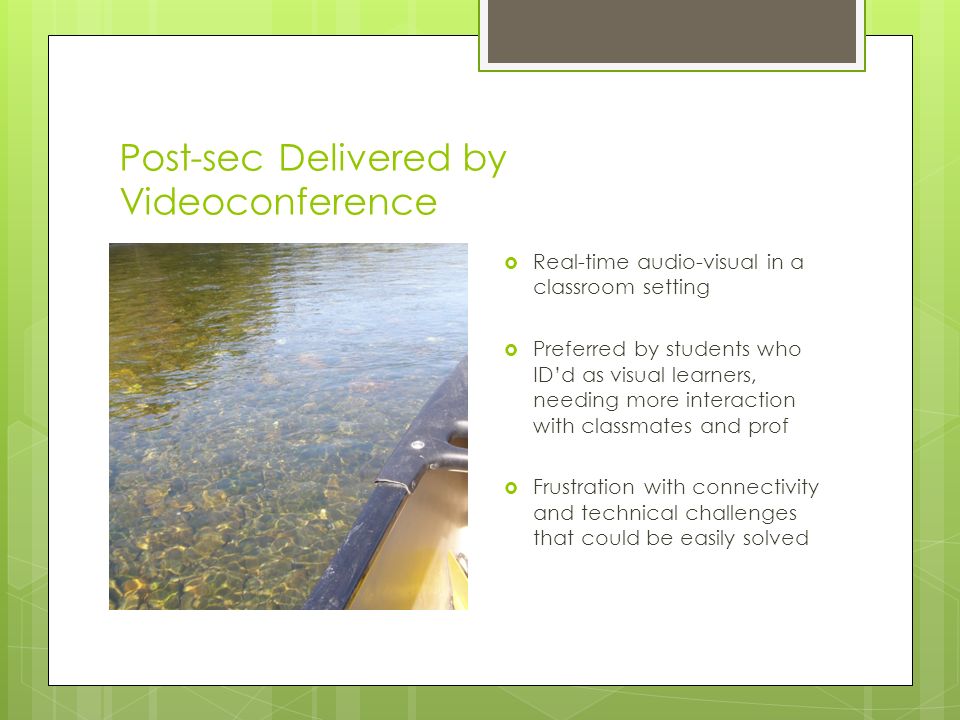 Post-sec Delivered by Videoconference

Real-time audio-visual in a classroom setting

Preferred by students who ID'd as visual learners, needing more interaction with classmates and prof

Frustration with connectivity and technical challenges that could be easily solved